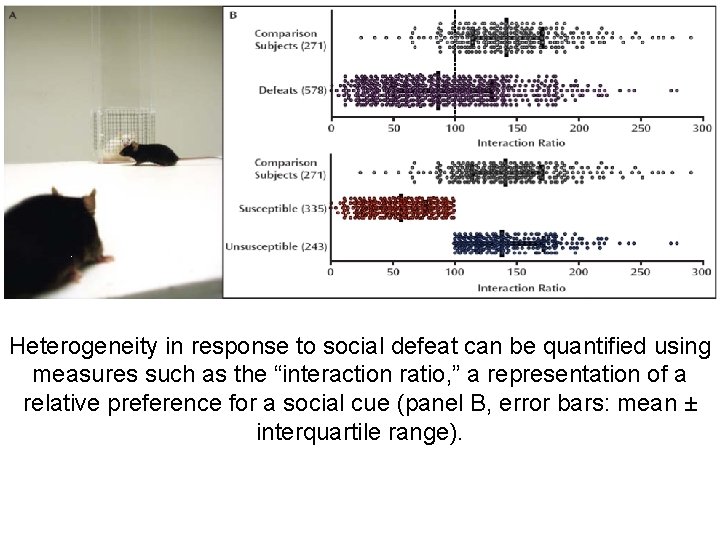 A

B

Comparison Subjects (271)

Defeats (578)

0 50 100 150 200 250 300

Interaction Ratio

Comparison Subjects (271)

Susceptible (335)

Unsusceptible (243)

0 50 100 150 200 250 300

Interaction Ratio

Heterogeneity in response to social defeat can be quantified using measures such as the “interaction ratio,” a representation of a relative preference for a social cue (panel B, error bars: mean ± interquartile range).